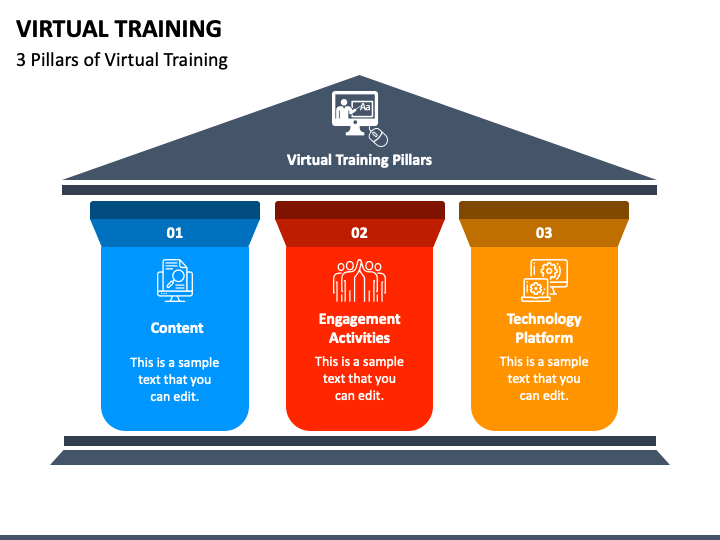 VIRTUAL TRAINING

3 Pillars of Virtual Training

Aa

Virtual Training Pillars

01

Content

This is a sample text that you can edit.

02

Engagement Activities

This is a sample text that you can edit.

03

Technology Platform

This is a sample text that you can edit.